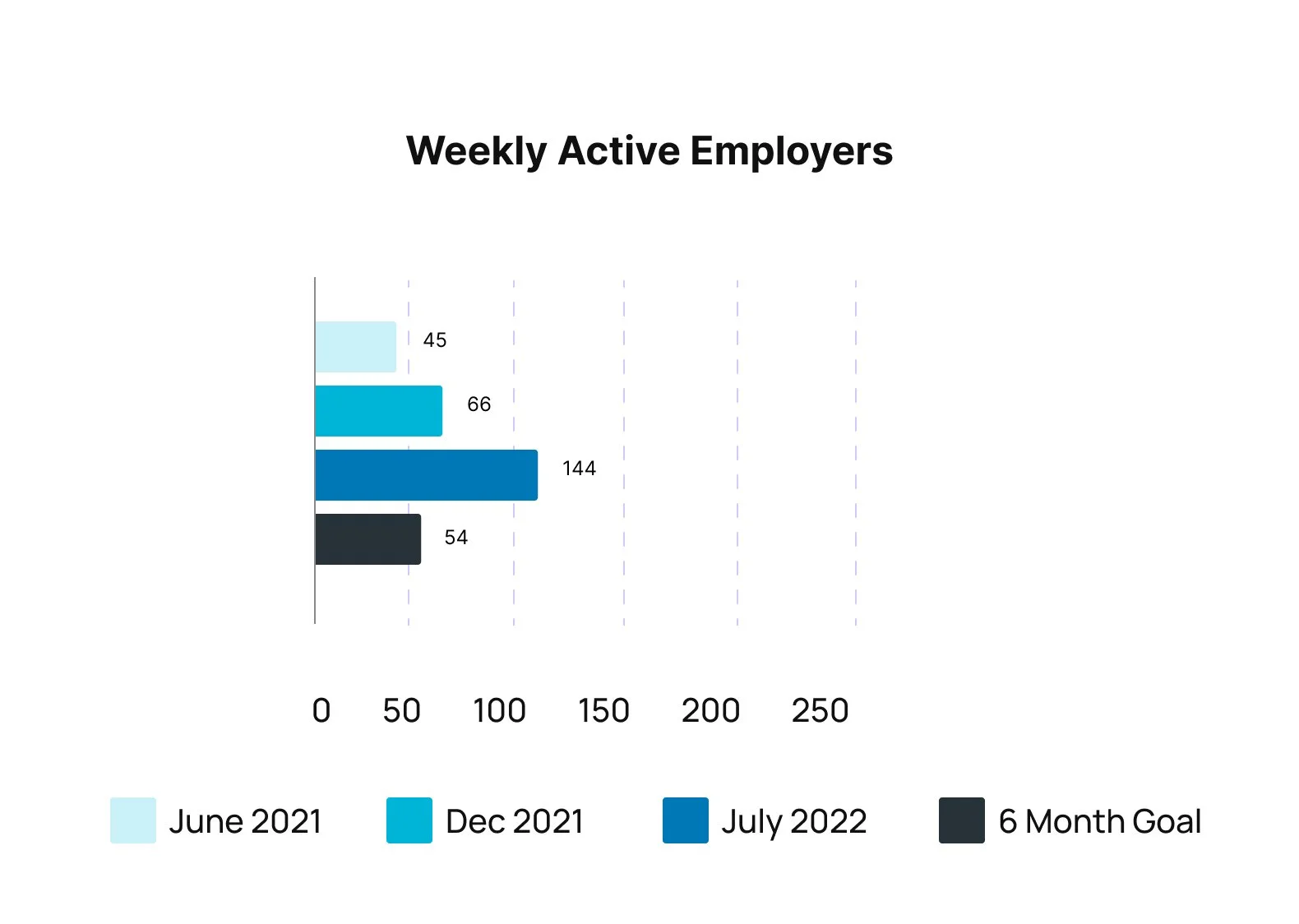 Weekly Active Employers

45

66

144

54

0 50 100 150 200 250

June 2021 Dec 2021 July 2022 6 Month Goal